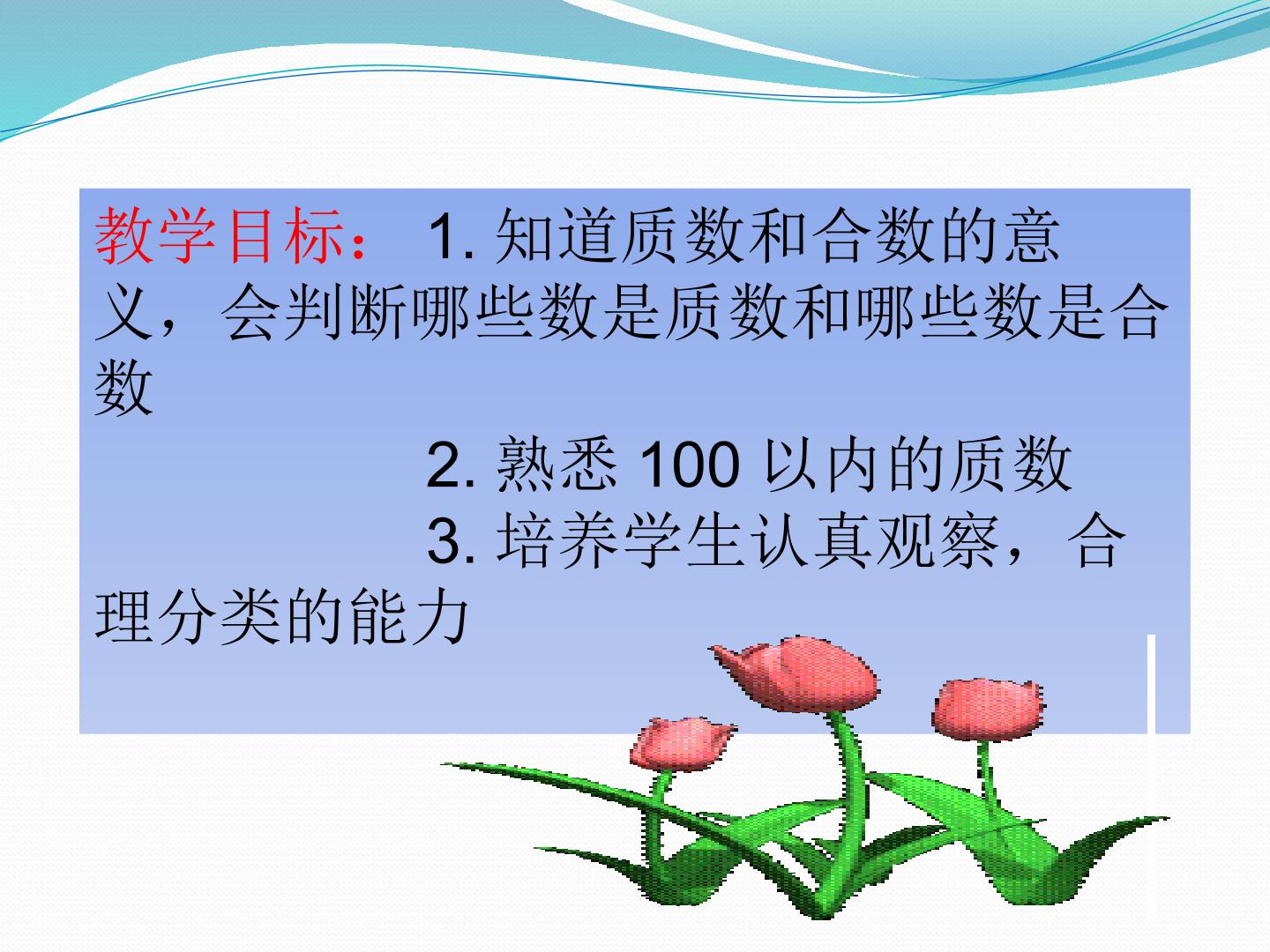 教学目标：1.知道质数和合数的意义，会判断哪些数是质数和哪些数是合数

2.熟悉100以内的质数

3.培养学生认真观察，合理分类的能力